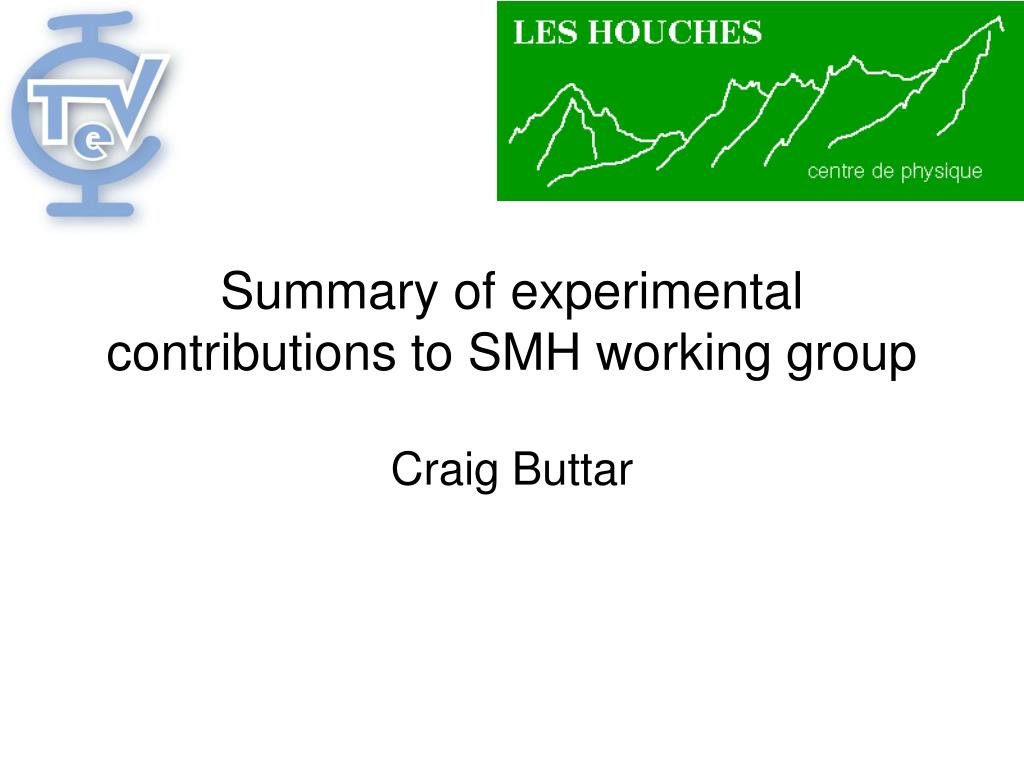 TeV

LES HOUCHES

centre de physique

Summary of experimental contributions to SMH working group

Craig Buttar